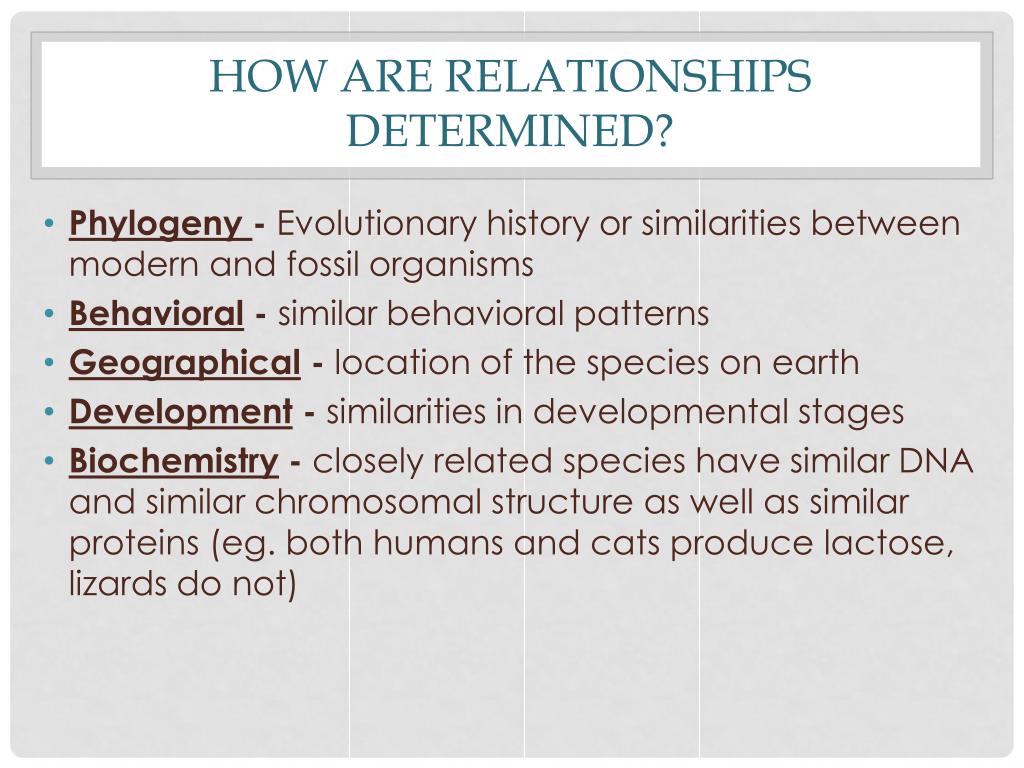 HOW ARE RELATIONSHIPS DETERMINED?

• Phylogeny - Evolutionary history or similarities between modern and fossil organisms
• Behavioral - similar behavioral patterns
• Geographical - location of the species on earth
• Development - similarities in developmental stages
• Biochemistry - closely related species have similar DNA and similar chromosomal structure as well as similar proteins (eg. both humans and cats produce lactose, lizards do not)